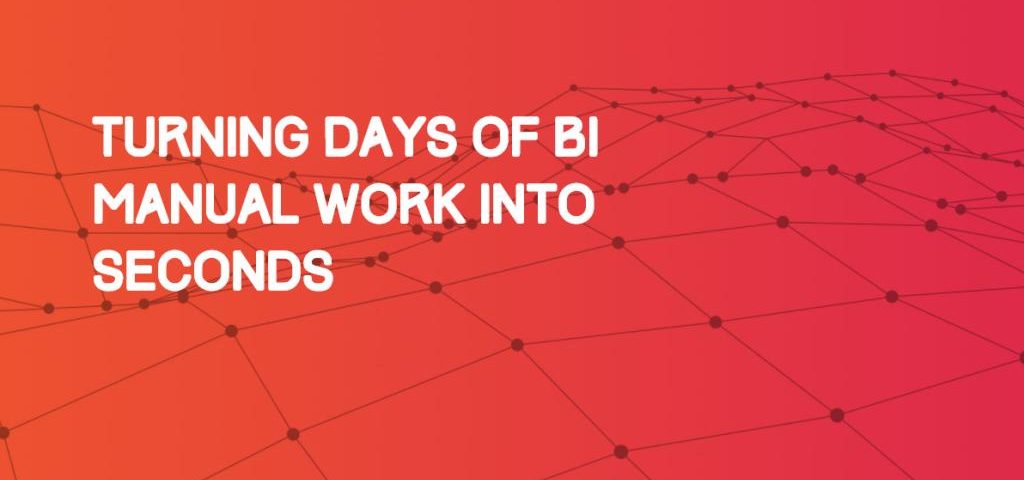 TURNING DAYS OF BI MANUAL WORK INTO SECONDS